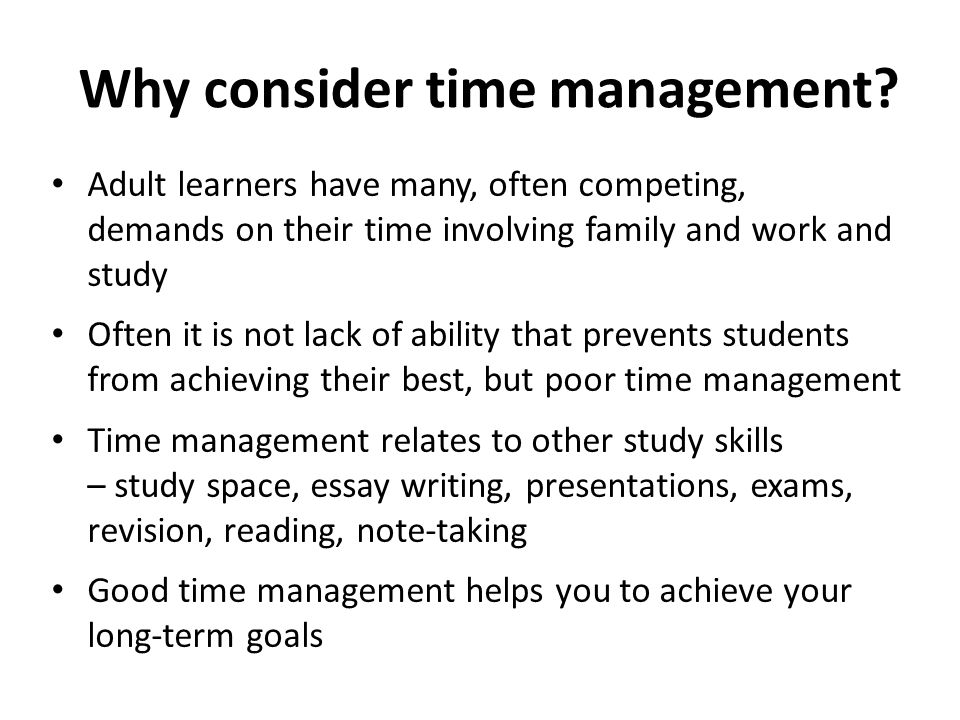 Why consider time management?

• Adult learners have many, often competing, demands on their time involving family and work and study

• Often it is not lack of ability that prevents students from achieving their best, but poor time management

• Time management relates to other study skills – study space, essay writing, presentations, exams, revision, reading, note-taking

• Good time management helps you to achieve your long-term goals